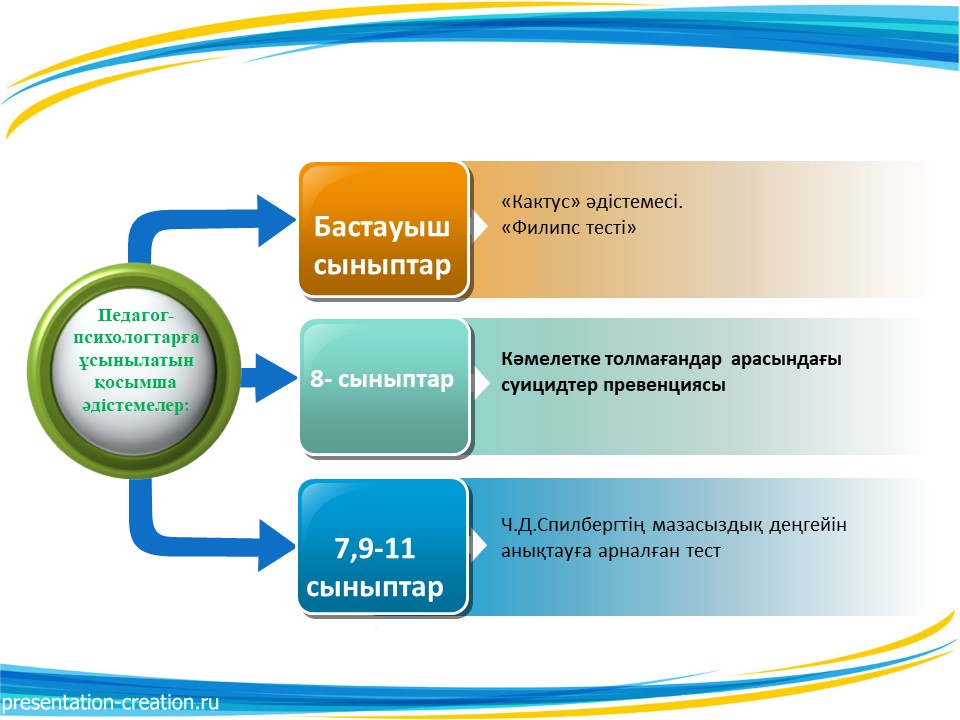 Педагог-психологтарға ұсынылатын қосымша әдістемелер:

Бастауыш сыныптар

«Кактус» әдістемесі.
«Филипс тесті»

8- сыныптар

Кәмелетке толмағандар арасындағы суицидтер превенциясы

7,9-11 сыныптар

Ч.Д.Спилбергтің мазасыздық деңгейін анықтауға арналған тест

presentation-creation.ru